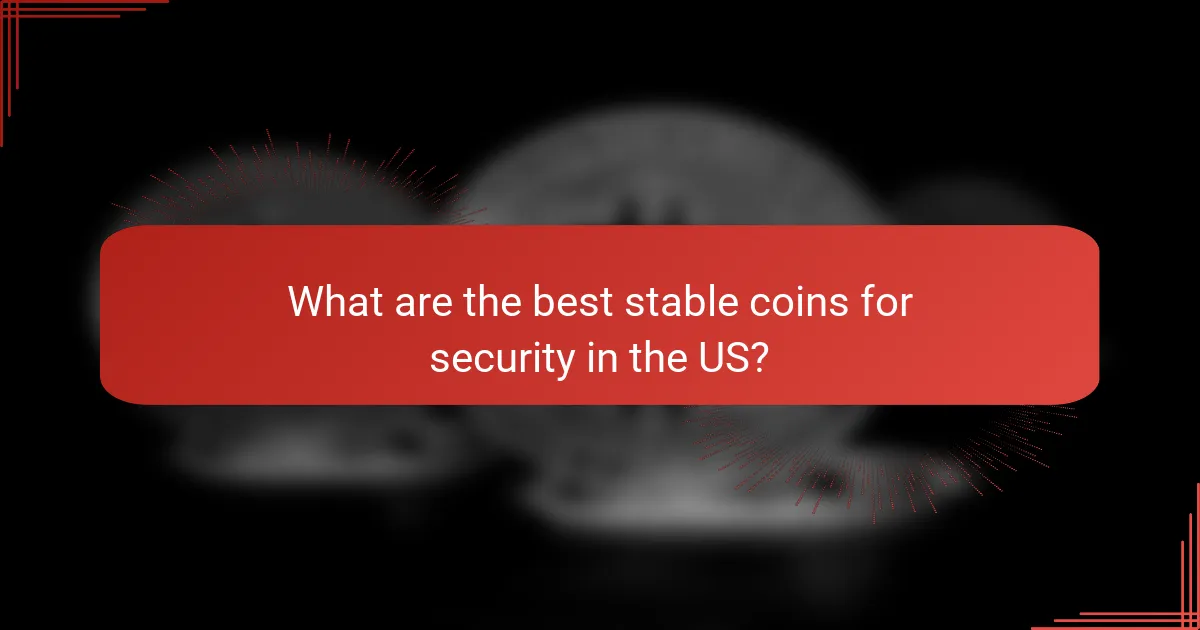 What are the best stable coins for security in the US?